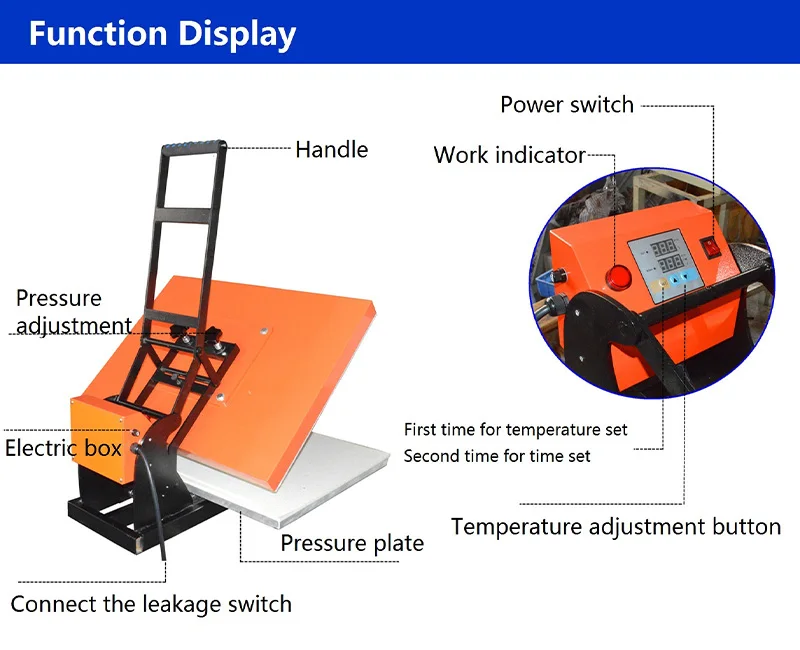 Function Display

Handle

Pressure adjustment

Electric box

Pressure plate

Connect the leakage switch

Power switch

Work indicator

First time for temperature set
Second time for time set

Temperature adjustment button